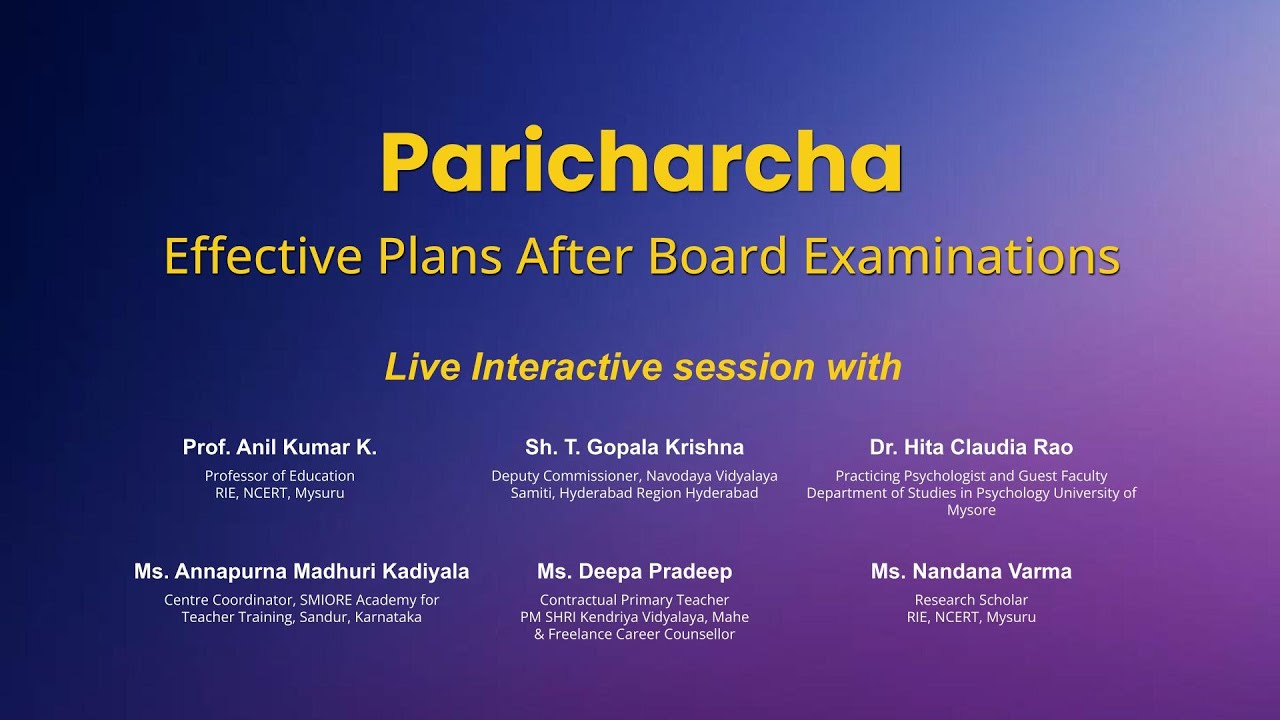 Paricharcha

Effective Plans After Board Examinations

Live Interactive session with

Prof. Anil Kumar K.
Professor of Education
RIE, NCERT, Mysuru

Sh. T. Gopala Krishna
Deputy Commissioner, Navodaya Vidyalaya Samiti, Hyderabad Region Hyderabad

Dr. Hita Claudia Rao
Practicing Psychologist and Guest Faculty Department of Studies in Psychology University of Mysore

Ms. Annapurna Madhuri Kadiyala
Centre Coordinator, SMIORE Academy for Teacher Training, Sandur, Karnataka

Ms. Deepa Pradeep
Contractual Primary Teacher
PM SHRI Kendriya Vidyalaya, Mahe
& Freelance Career Counsellor

Ms. Nandana Varma
Research Scholar
RIE, NCERT, Mysuru